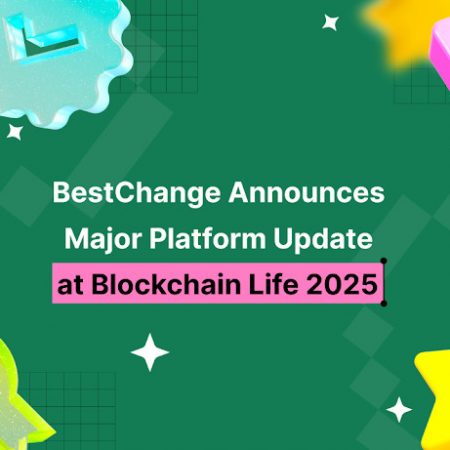 BestChange Announces Major Platform Update at Blockchain Life 2025